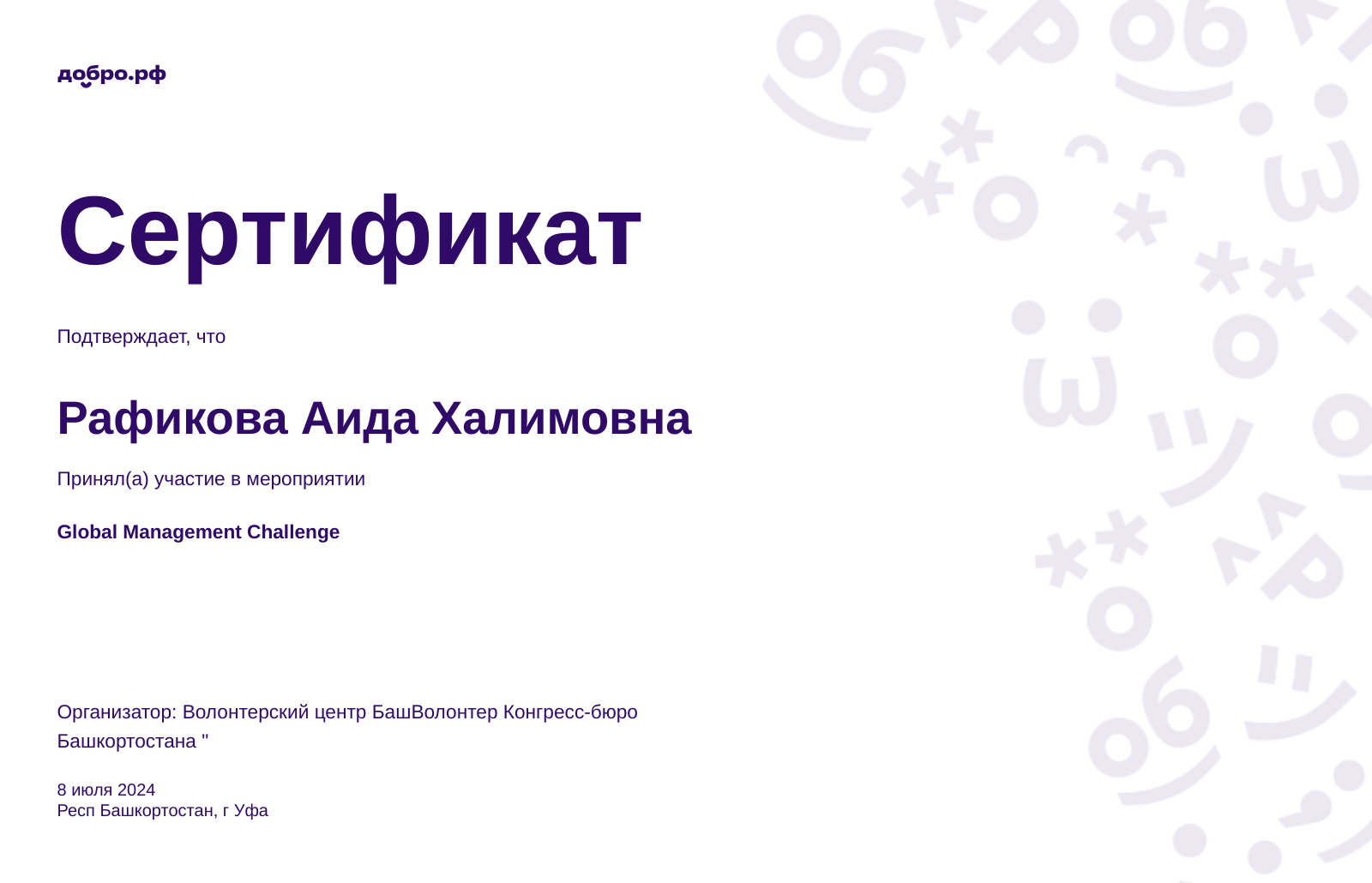 добро.рф

Сертификат

Подтверждает, что

Рафикова Аида Халимовна

Принял(а) участие в мероприятии

Global Management Challenge

Организатор: Волонтерский центр БашВолонтер Конгресс-бюро Башкортостана "

8 июля 2024
Респ Башкортостан, г Уфа